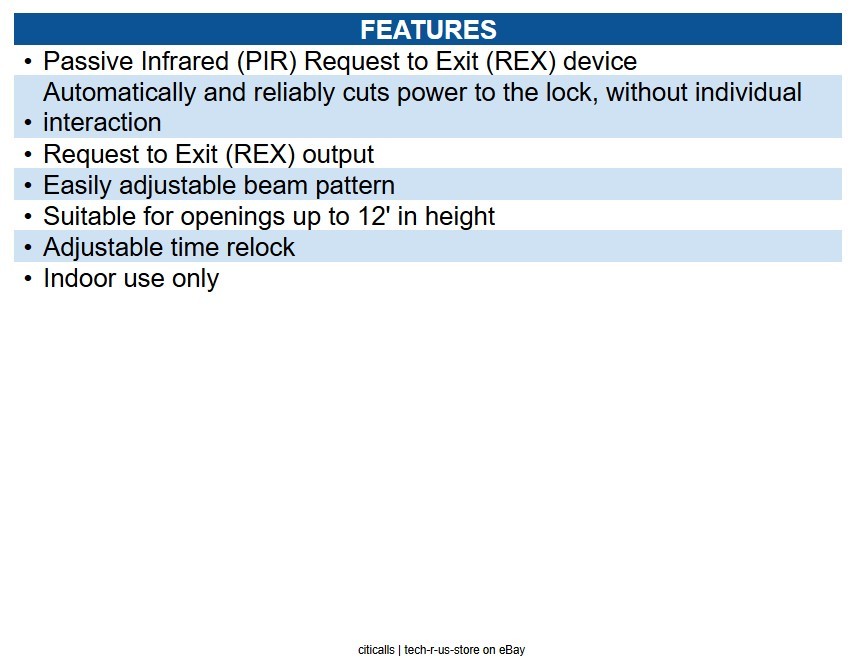 FEATURES

• Passive Infrared (PIR) Request to Exit (REX) device
• Automatically and reliably cuts power to the lock, without individual interaction
• Request to Exit (REX) output
• Easily adjustable beam pattern
• Suitable for openings up to 12' in height
• Adjustable time relock
• Indoor use only

citicalls | tech-r-us-store on eBay